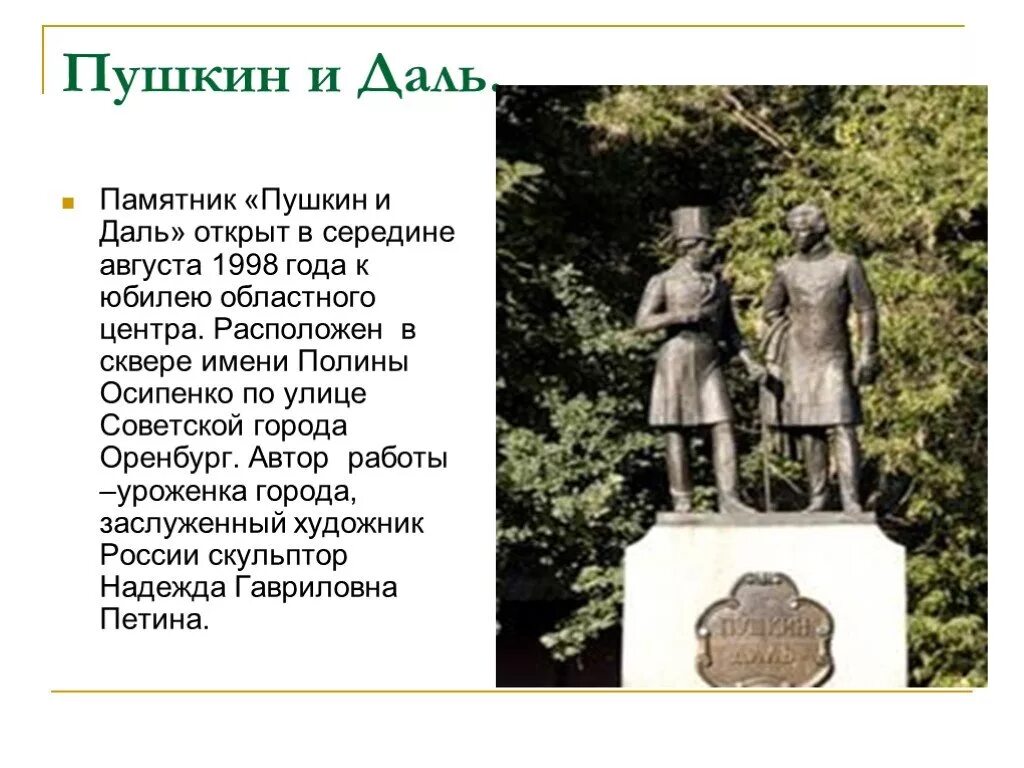 Пушкин и Даль.

Памятник «Пушкин и Даль» открыт в середине августа 1998 года к юбилею областного центра. Расположен в сквере имени Полины Осипенко по улице Советской города Оренбург. Автор работы –уроженка города, заслуженный художник России скульптор Надежда Гавриловна Петина.

ПУШКИН
ДАЛЬ